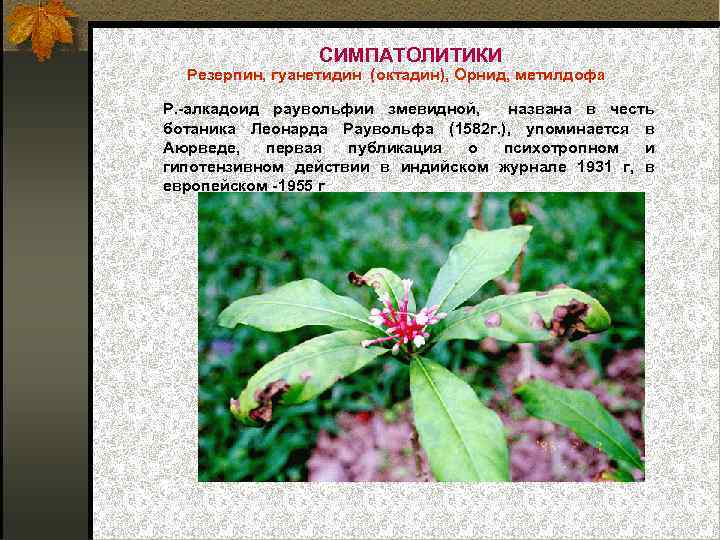 СИМПАТОЛИТИКИ
Резерпин, гуанетидин (октадин), Орнид, метилдофа

Р.-алкадоид раувольфии змевидной, названа в честь ботаника Леонарда Раувольфа (1582г.), упоминается в Аюрведе, первая публикация о психотропном и гипотензивном действии в индийском журнале 1931 г, в европейском -1955 г